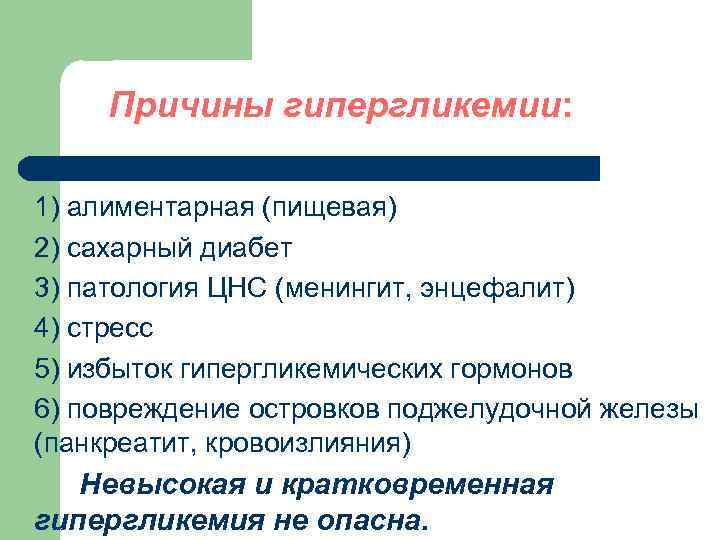 Причины гипергликемии:

1) алиментарная (пищевая)
2) сахарный диабет
3) патология ЦНС (менингит, энцефалит)
4) стресс
5) избыток гипергликемических гормонов
6) повреждение островков поджелудочной железы (панкреатит, кровоизлияния)

Невысокая и кратковременная гипергликемия не опасна.